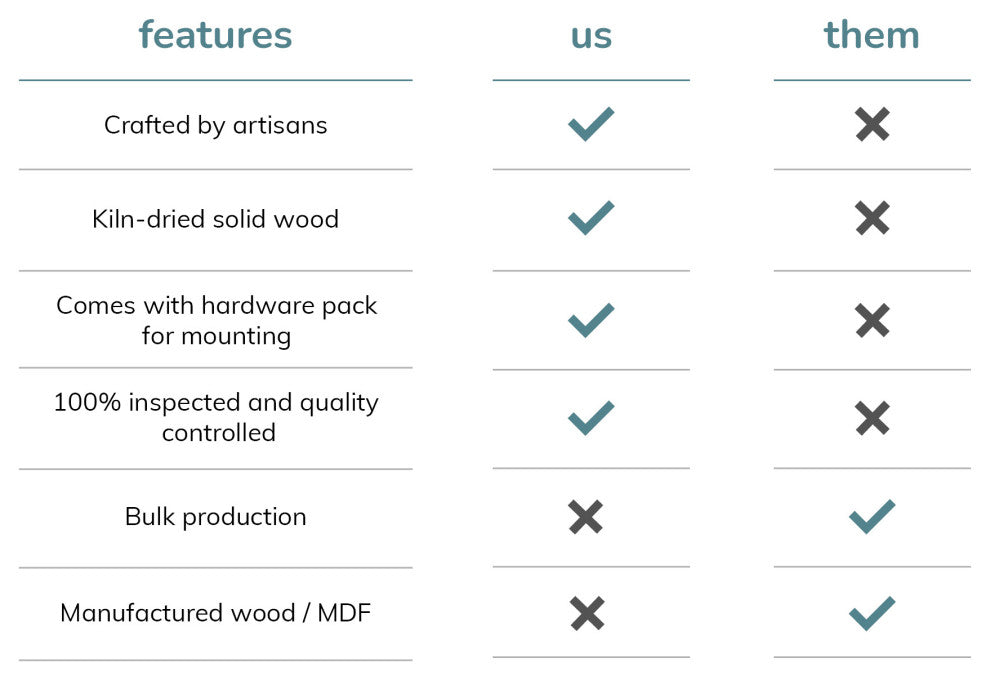 | features | us | them |
|---|---|---|
| Crafted by artisans | ✓ | ✗ |
| Kiln-dried solid wood | ✓ | ✗ |
| Comes with hardware pack for mounting | ✓ | ✗ |
| 100% inspected and quality controlled | ✓ | ✗ |
| Bulk production | ✗ | ✓ |
| Manufactured wood / MDF | ✗ | ✓ |